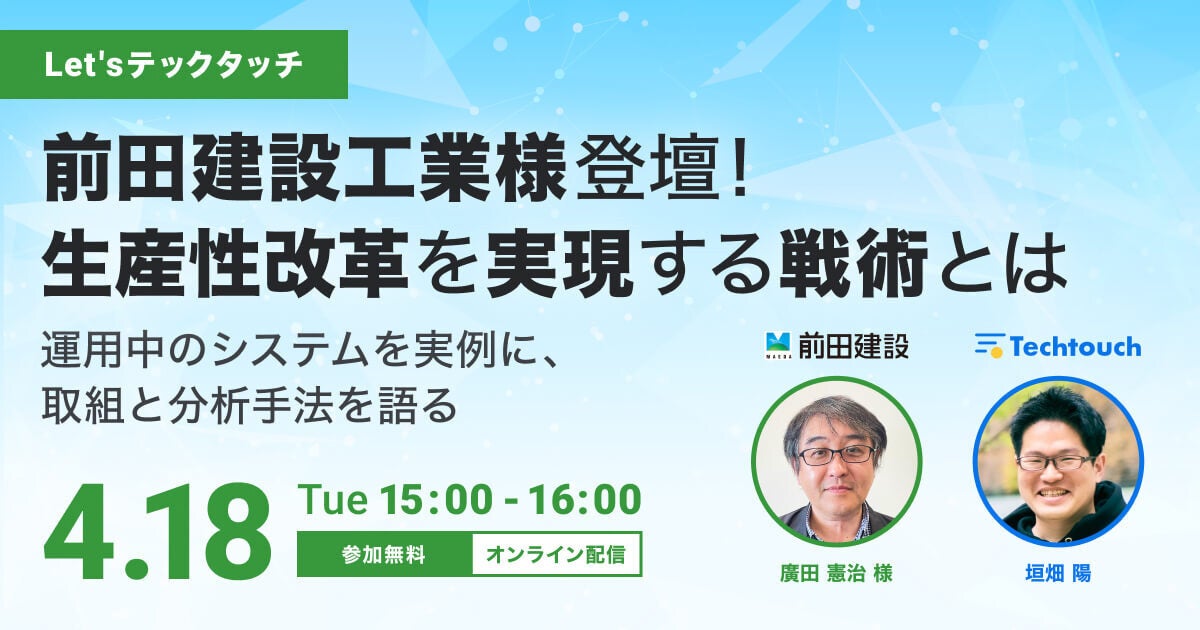 Let'sテックタッチ

前田建設工業様登壇!
生産性改革を実現する戦術とは

運用中のシステムを実例に、
取組と分析手法を語る

4.18 Tue 15:00 - 16:00

参加無料 オンライン配信

MAEDA 前田建設

Techtouch

廣田 憲治 様

垣畑 陽